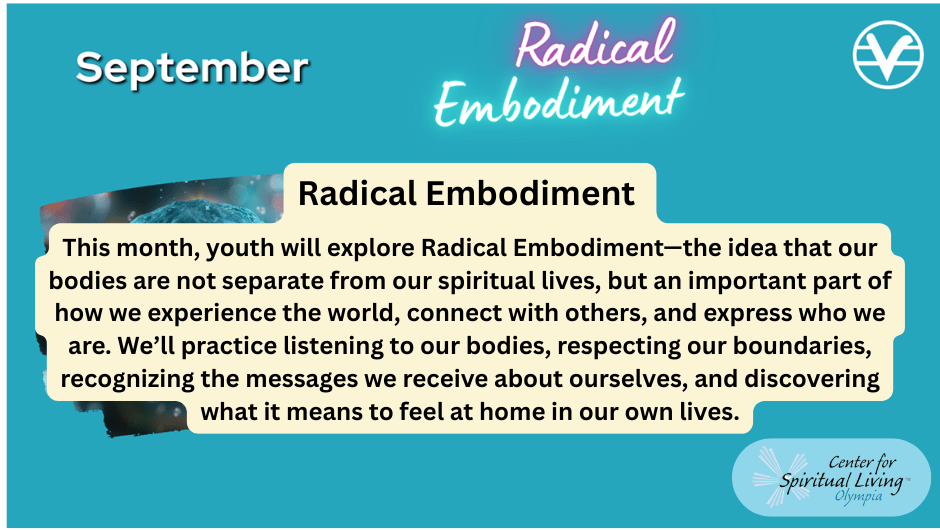 September

Radical Embodiment

Radical Embodiment

This month, youth will explore Radical Embodiment—the idea that our bodies are not separate from our spiritual lives, but an important part of how we experience the world, connect with others, and express who we are. We'll practice listening to our bodies, respecting our boundaries, recognizing the messages we receive about ourselves, and discovering what it means to feel at home in our own lives.

Center for
Spiritual Living
Olympia